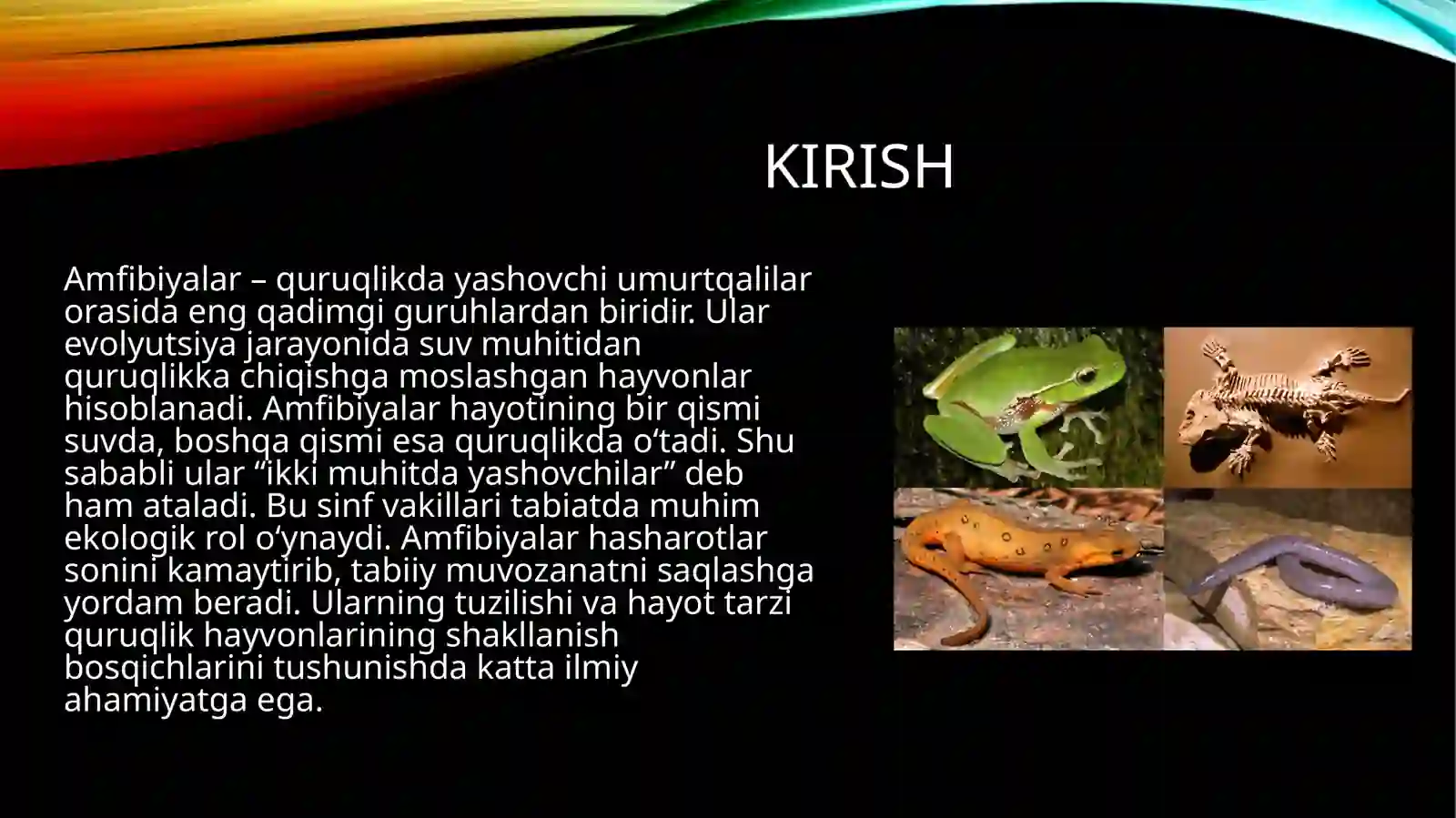 KIRISH

Amfibiyalar – quruqlikda yashovchi umurtqalilar orasida eng qadimgi guruhlardan biridir. Ular evolyutsiya jarayonida suv muhitidan quruqlikka chiqishga moslashgan hayvonlar hisoblanadi. Amfibiyalar hayotining bir qismi suvda, boshqa qismi esa quruqlikda o‘tadi. Shu sababli ular “ikki muhitda yashovchilar” deb ham ataladi. Bu sinf vakillari tabiatda muhim ekologik rol o‘ynaydi. Amfibiyalar hasharotlar sonini kamaytirib, tabiiy muvozanatni saqlashga yordam beradi. Ularning tuzilishi va hayot tarzi quruqlik hayvonlarining shakllanish bosqichlarini tushunishda katta ilmiy ahamiyatga ega.